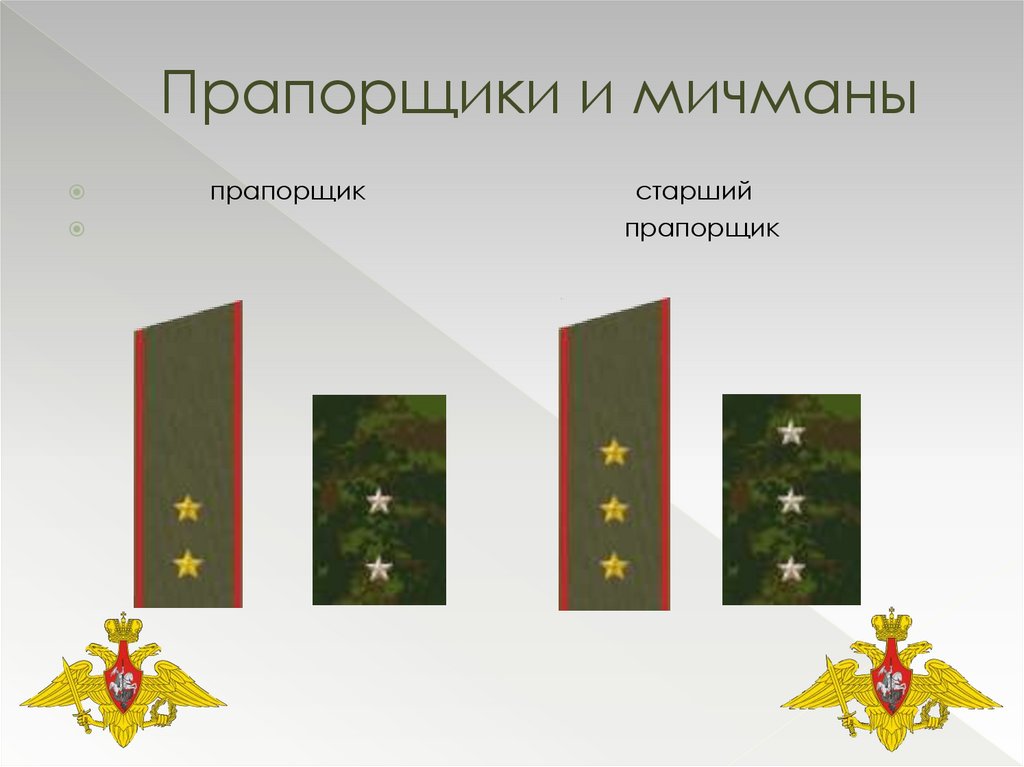 Прапорщики и мичманы

прапорщик старший
прапорщик